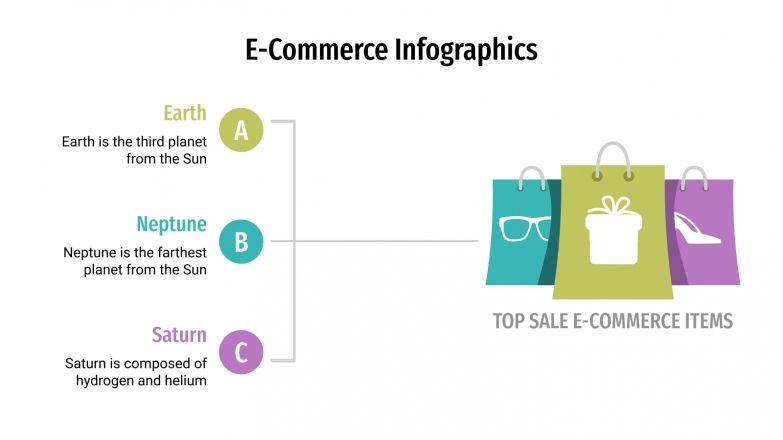 E-Commerce Infographics

Earth

A

Earth is the third planet from the Sun

Neptune

B

Neptune is the farthest planet from the Sun

Saturn

C

Saturn is composed of hydrogen and helium

TOP SALE E-COMMERCE ITEMS